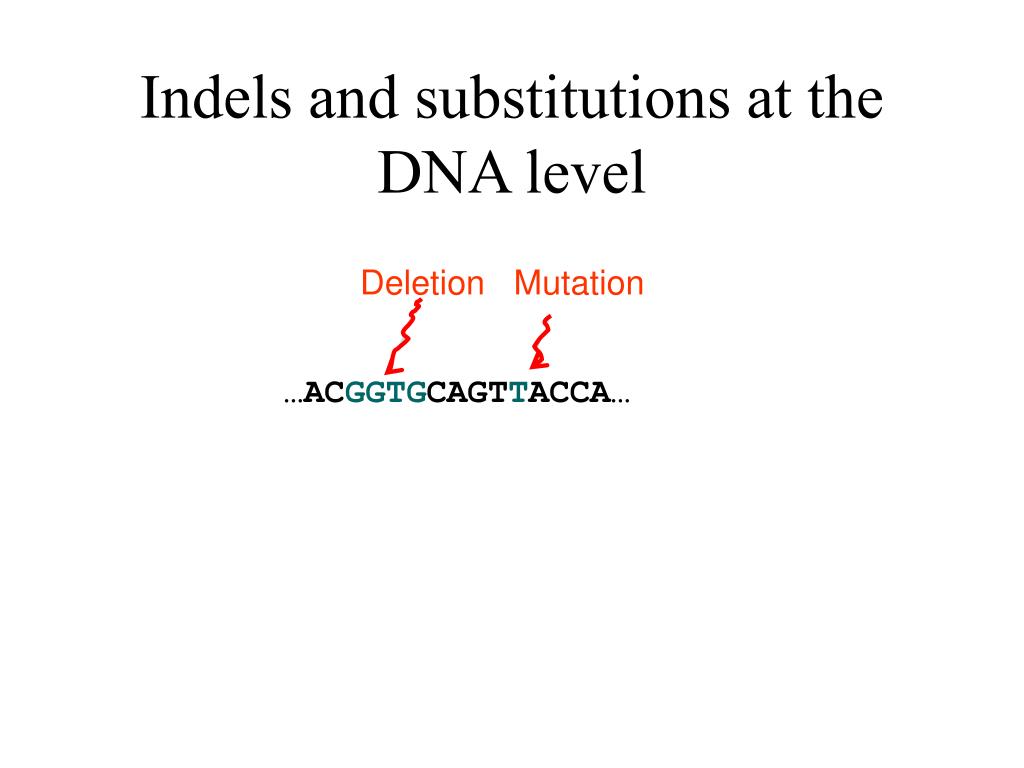 Indels and substitutions at the DNA level

Deletion Mutation

…ACGGTGCAGTTACCA…